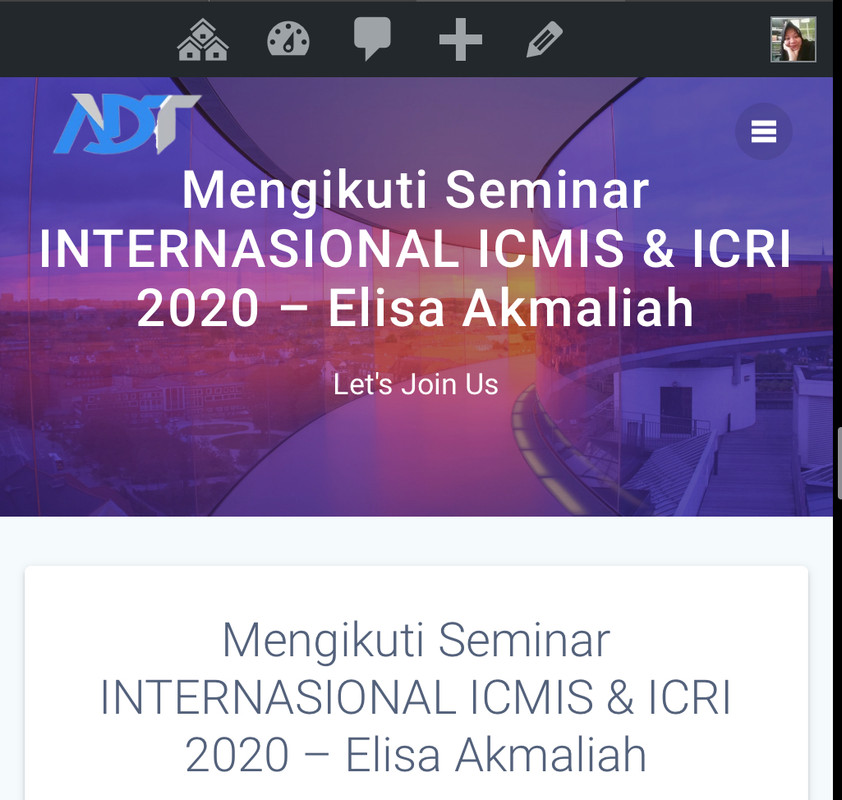 ADT

Mengikuti Seminar INTERNASIONAL ICMIS & ICRI 2020 – Elisa Akmaliah

Let's Join Us

Mengikuti Seminar INTERNASIONAL ICMIS & ICRI 2020 – Elisa Akmaliah